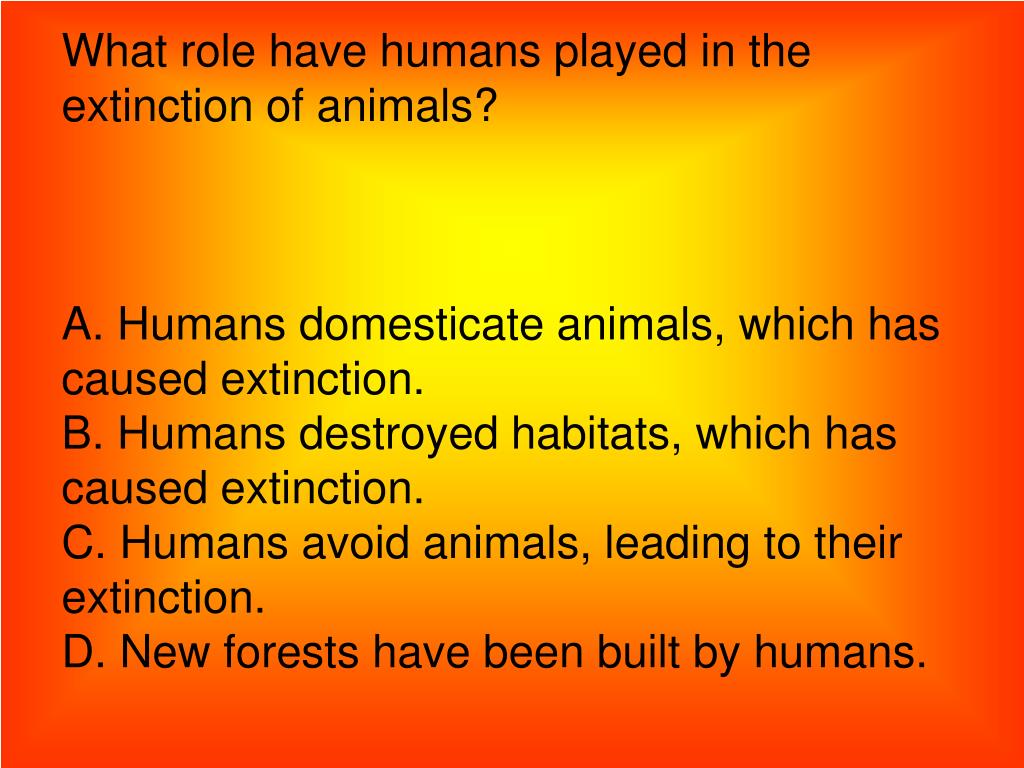 What role have humans played in the extinction of animals?

A. Humans domesticate animals, which has caused extinction.
B. Humans destroyed habitats, which has caused extinction.
C. Humans avoid animals, leading to their extinction.
D. New forests have been built by humans.